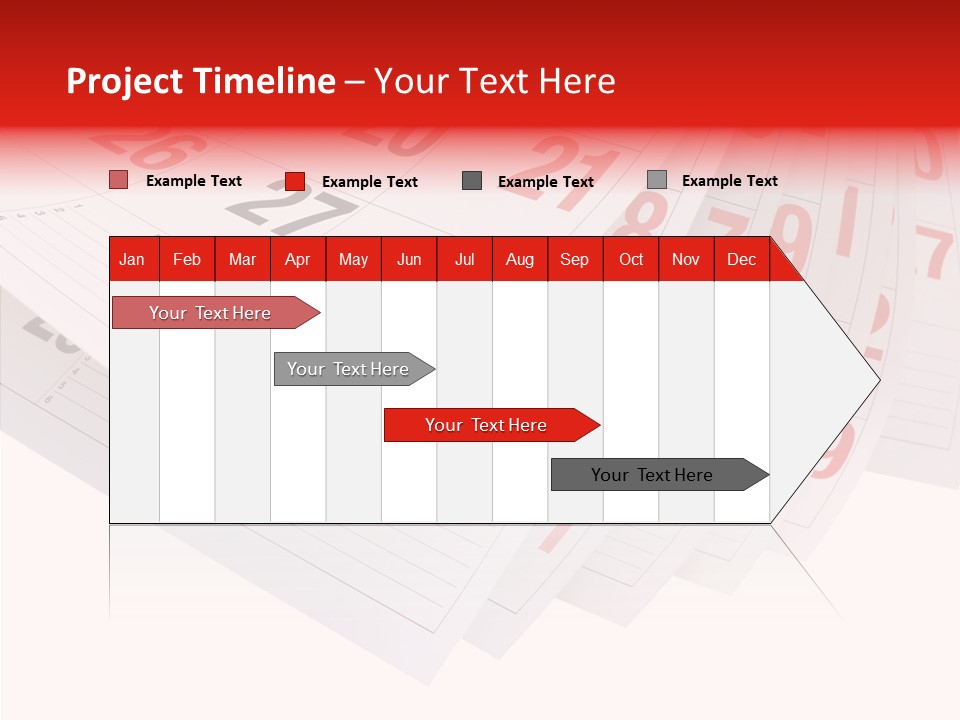 Project Timeline – Your Text Here

Example Text
Example Text
Example Text
Example Text

| Jan | Feb | Mar | Apr | May | Jun | Jul | Aug | Sep | Oct | Nov | Dec |
|---|---|---|---|---|---|---|---|---|---|---|---|

Your Text Here

Your Text Here

Your Text Here

Your Text Here